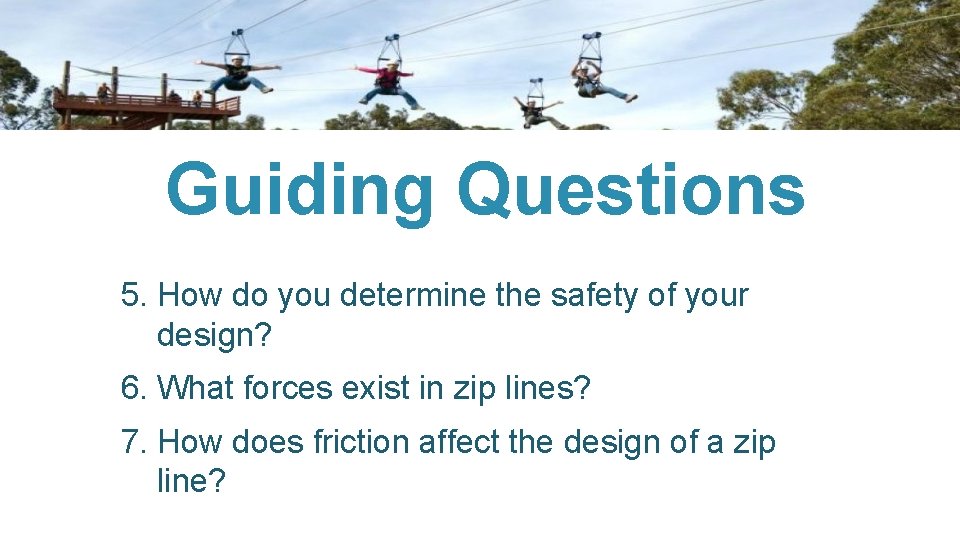 Guiding Questions

5. How do you determine the safety of your design?

6. What forces exist in zip lines?

7. How does friction affect the design of a zip line?